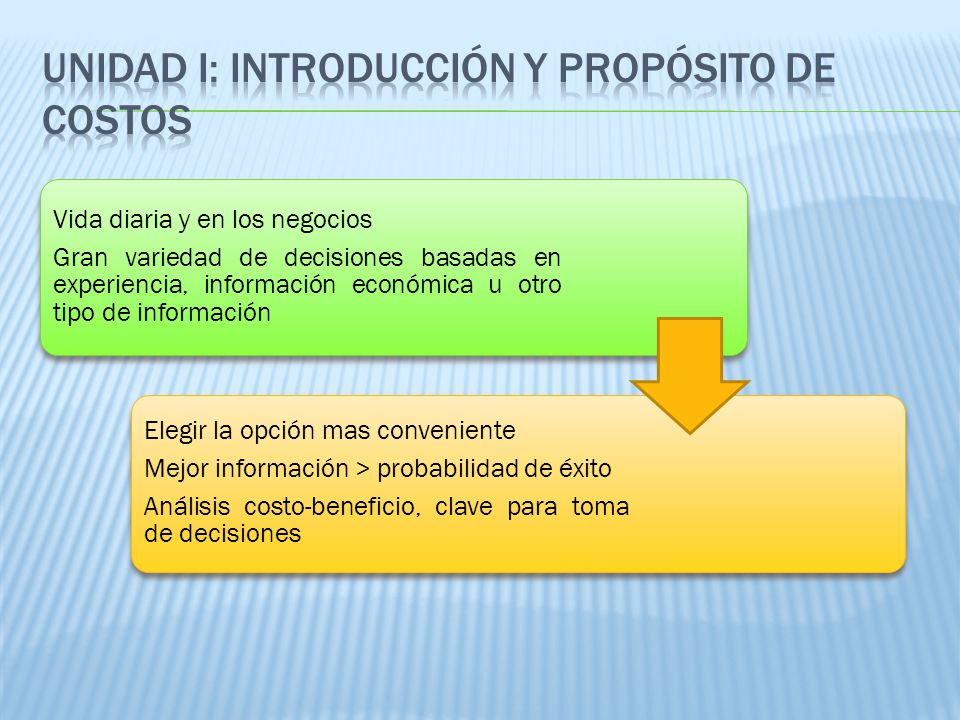 UNIDAD I: INTRODUCCIÓN Y PROPÓSITO DE COSTOS

Vida diaria y en los negocios

Gran variedad de decisiones basadas en experiencia, información económica u otro tipo de información

Elegir la opción mas conveniente

Mejor información > probabilidad de éxito

Análisis costo-beneficio, clave para toma de decisiones